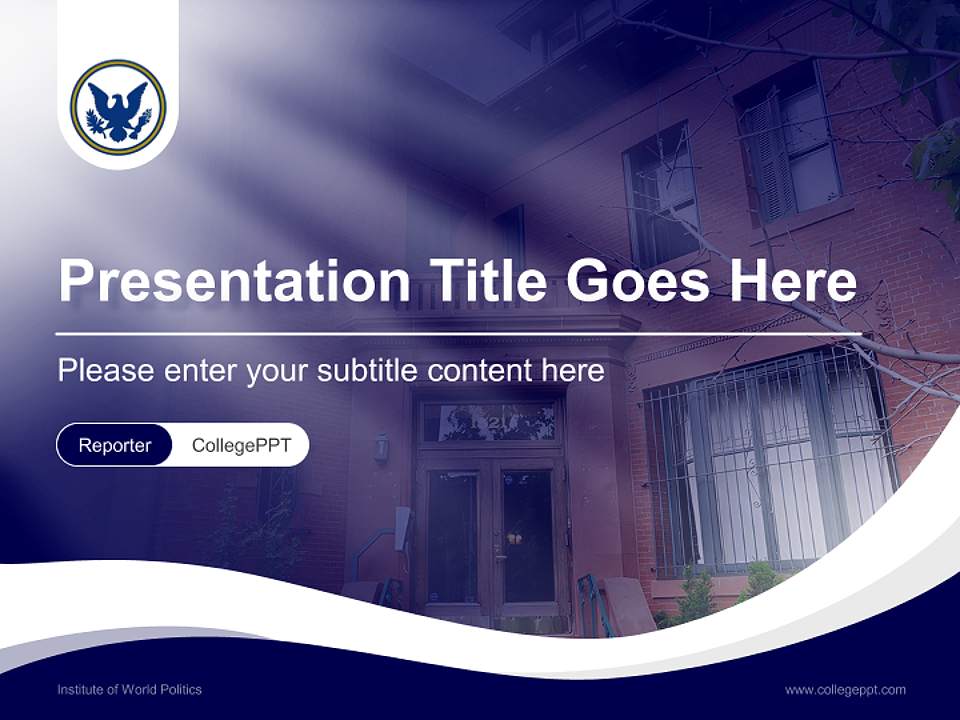 Presentation Title Goes Here

Please enter your subtitle content here

Reporter CollegePPT

Institute of World Politics

www.collegeppt.com